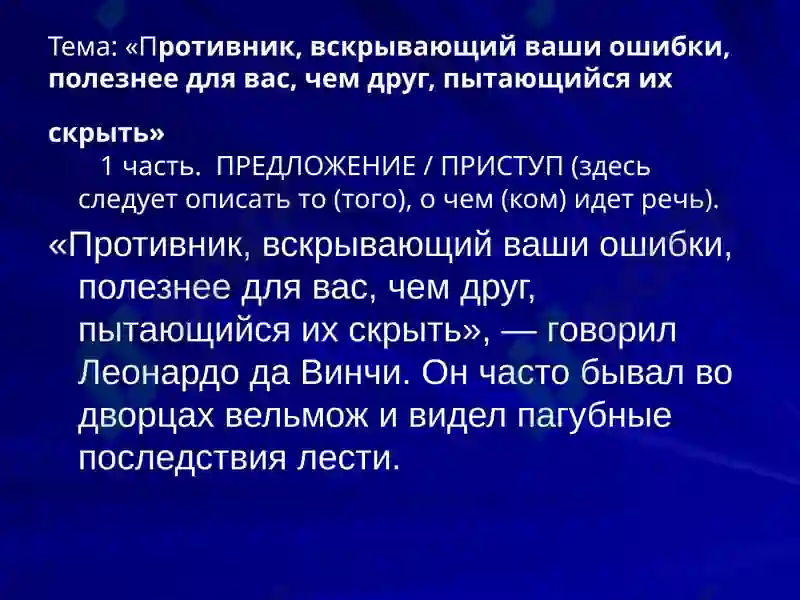 Тема: «Противник, вскрывающий ваши ошибки, полезнее для вас, чем друг, пытающийся их скрыть»

1 часть. ПРЕДЛОЖЕНИЕ / ПРИСТУП (здесь следует описать то (того), о чем (ком) идет речь).

«Противник, вскрывающий ваши ошибки, полезнее для вас, чем друг, пытающийся их скрыть», — говорил Леонардо да Винчи. Он часто бывал во дворцах вельмож и видел пагубные последствия лести.